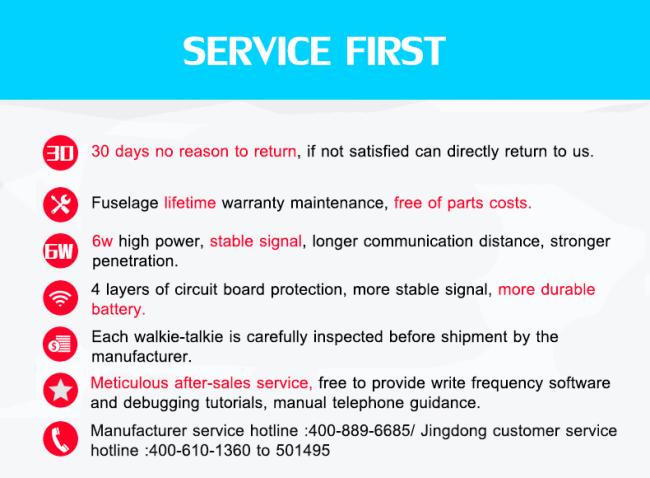 SERVICE FIRST

30

30 days no reason to return, if not satisfied can directly return to us.

Fuselage lifetime warranty maintenance, free of parts costs.

6W

6w high power, stable signal, longer communication distance, stronger penetration.

4 layers of circuit board protection, more stable signal, more durable battery.

Each walkie-talkie is carefully inspected before shipment by the manufacturer.

Meticulous after-sales service, free to provide write frequency software and debugging tutorials, manual telephone guidance.

Manufacturer service hotline :400-889-6685/ Jingdong customer service hotline :400-610-1360 to 501495